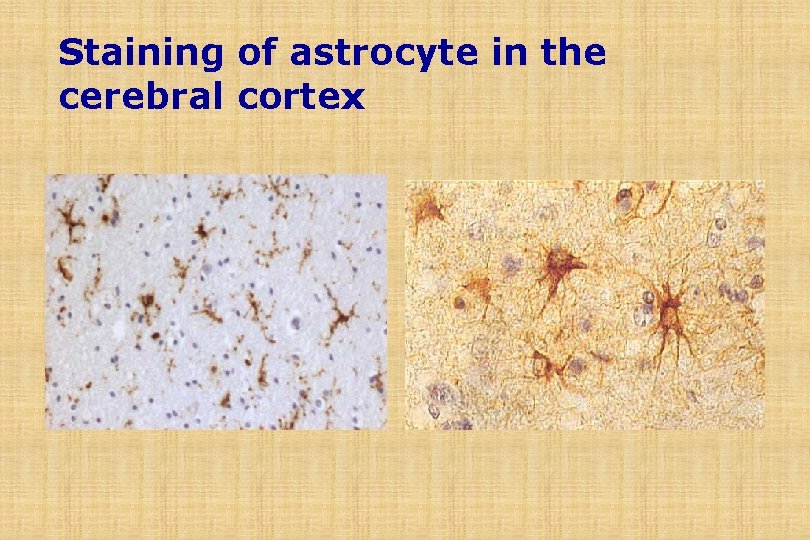 Staining of astrocyte in the cerebral cortex